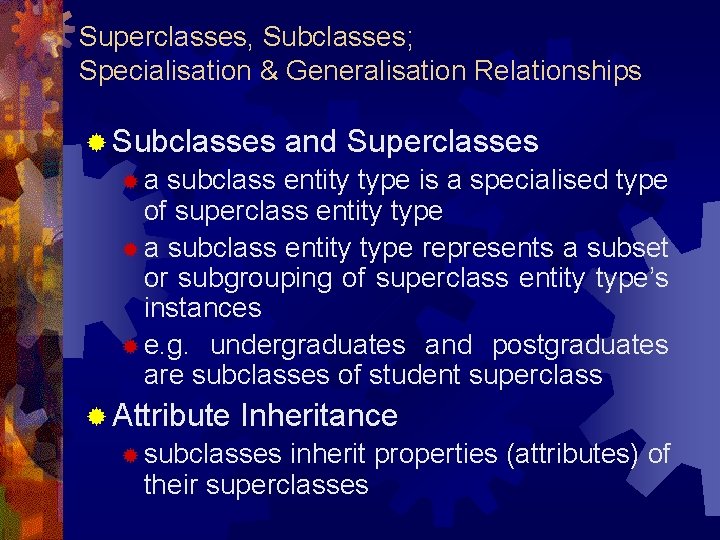 Superclasses, Subclasses;
Specialisation & Generalisation Relationships

Subclasses and Superclasses

a subclass entity type is a specialised type of superclass entity type

a subclass entity type represents a subset or subgrouping of superclass entity type's instances

e.g. undergraduates and postgraduates are subclasses of student superclass

Attribute Inheritance

subclasses inherit properties (attributes) of their superclasses